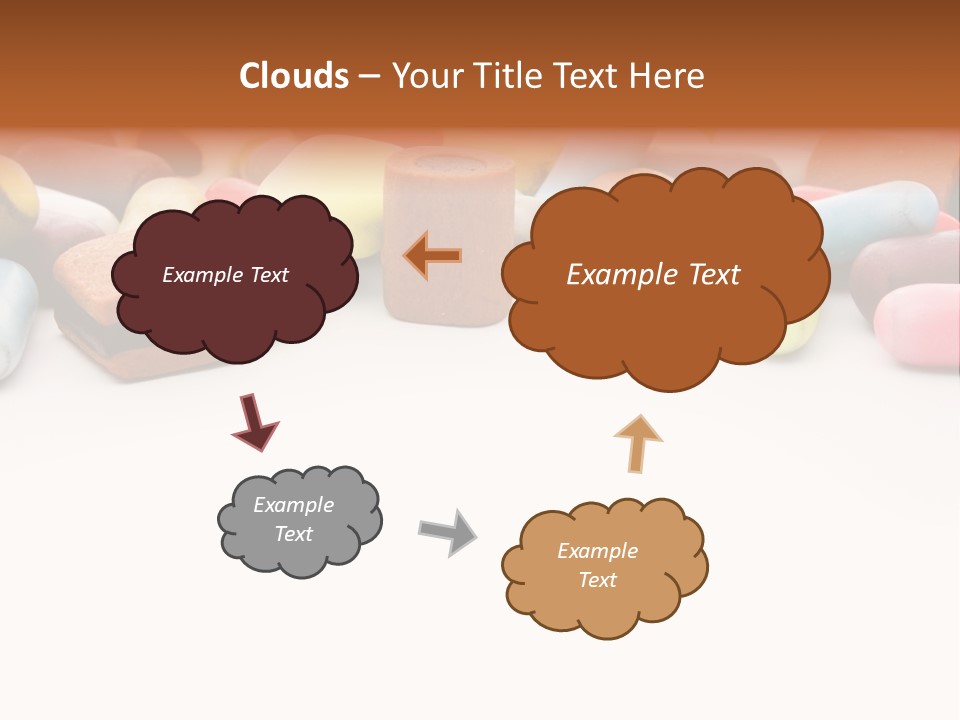 Clouds – Your Title Text Here

Example Text

Example Text

Example Text

Example Text